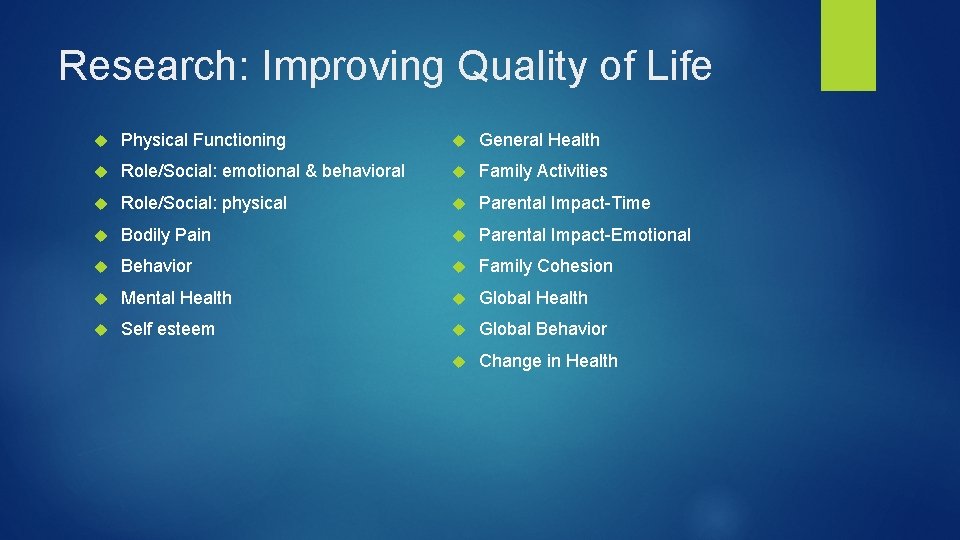 Research: Improving Quality of Life

Physical Functioning
Role/Social: emotional & behavioral
Role/Social: physical
Bodily Pain
Behavior
Mental Health
Self esteem

General Health
Family Activities
Parental Impact-Time
Parental Impact-Emotional
Family Cohesion
Global Health
Global Behavior
Change in Health